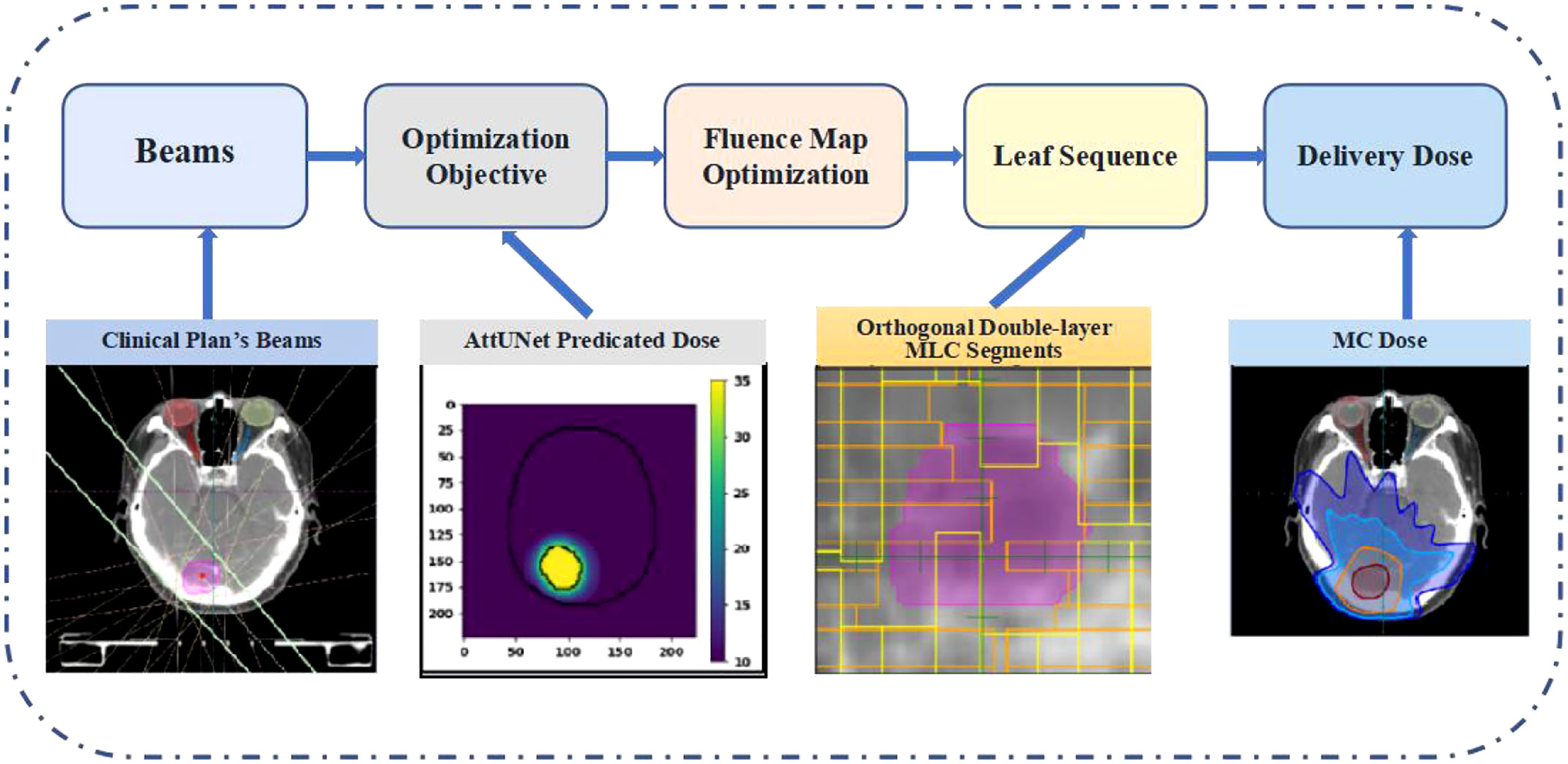 Beams

Optimization Objective

Fluence Map Optimization

Leaf Sequence

Delivery Dose

Clinical Plan's Beams

AttUNet Predicated Dose

0
25
50
75
100
125
150
175
200
0
50
100
150
200
35
30
25
20
15
10

Orthogonal Double-layer MLC Segments

MC Dose